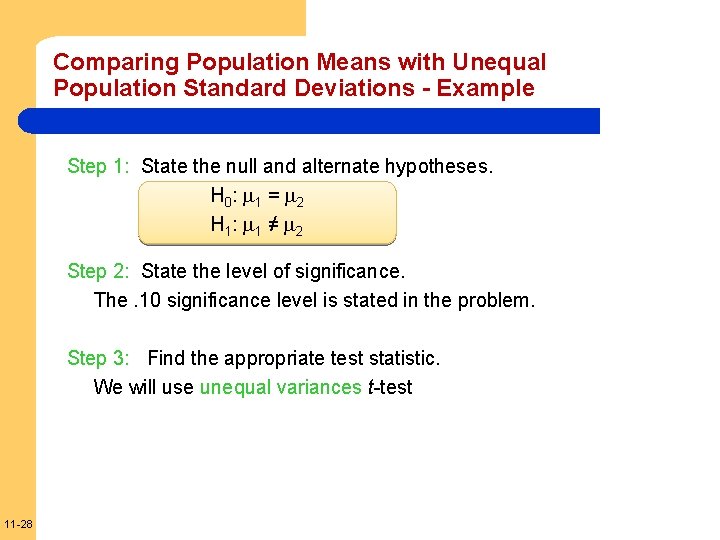 Comparing Population Means with Unequal Population Standard Deviations - Example

Step 1: State the null and alternate hypotheses.

$H_0: \mu_1 = \mu_2$
$H_1: \mu_1 \neq \mu_2$

Step 2: State the level of significance.
The .10 significance level is stated in the problem.

Step 3: Find the appropriate test statistic.
We will use unequal variances $t$-test

11-28